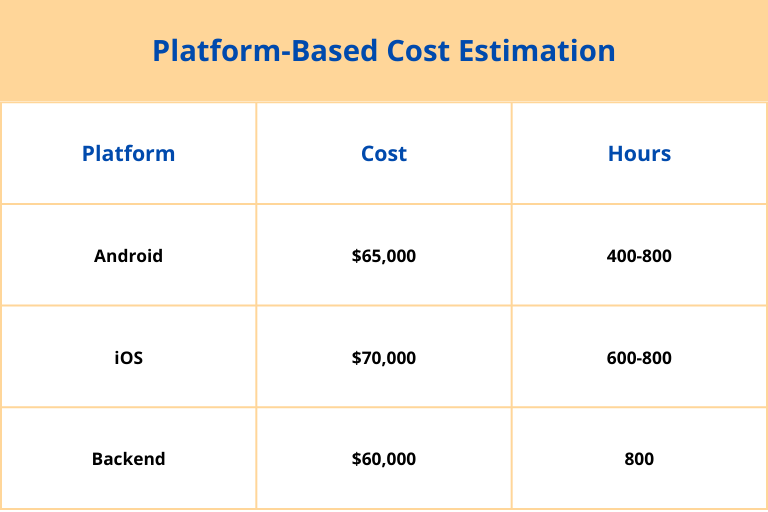 Platform-Based Cost Estimation

| Platform | Cost | Hours |
|---|---|---|
| Android | \$65,000 | 400-800 |
| iOS | \$70,000 | 600-800 |
| Backend | \$60,000 | 800 |